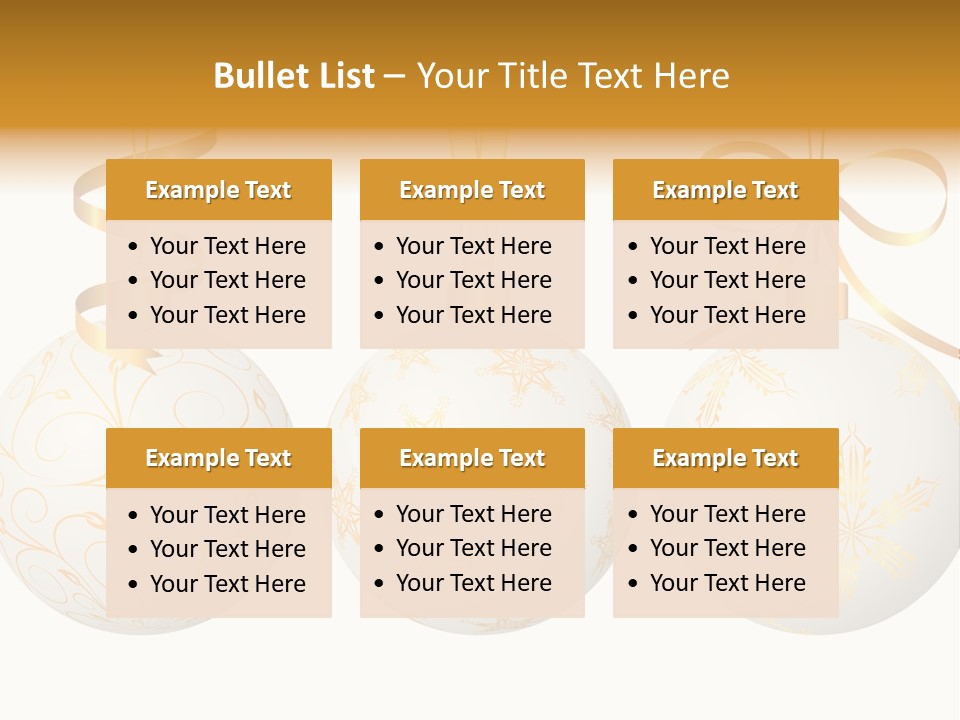 Bullet List – Your Title Text Here

Example Text
• Your Text Here
• Your Text Here
• Your Text Here

Example Text
• Your Text Here
• Your Text Here
• Your Text Here

Example Text
• Your Text Here
• Your Text Here
• Your Text Here

Example Text
• Your Text Here
• Your Text Here
• Your Text Here

Example Text
• Your Text Here
• Your Text Here
• Your Text Here

Example Text
• Your Text Here
• Your Text Here
• Your Text Here